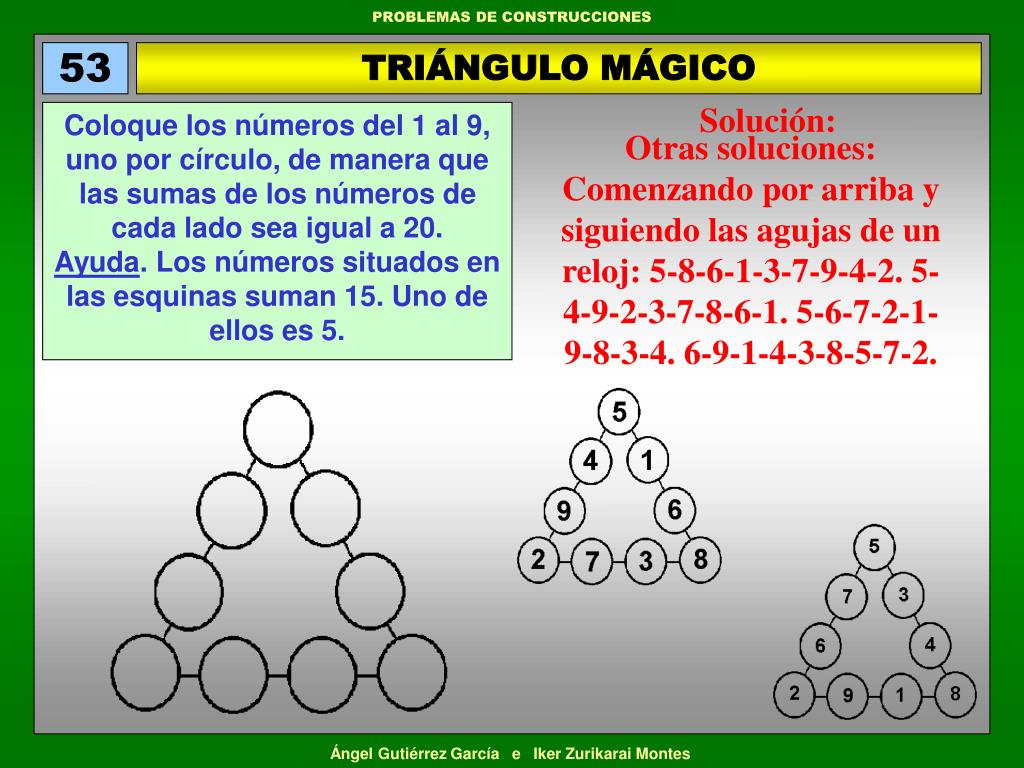 PROBLEMAS DE CONSTRUCCIONES

53

TRIÁNGULO MÁGICO

Coloque los números del 1 al 9, uno por círculo, de manera que las sumas de los números de cada lado sea igual a 20. Ayuda. Los números situados en las esquinas suman 15. Uno de ellos es 5.

Solución:
Otras soluciones: Comenzando por arriba y siguiendo las agujas de un reloj: 5-8-6-1-3-7-9-4-2. 5-4-9-2-3-7-8-6-1. 5-6-7-2-1-9-8-3-4. 6-9-1-4-3-8-5-7-2.

5
4 1
9 6
2 7 3 8

5
7 3
6 4
2 9 1 8

Ángel Gutiérrez García e Iker Zurikarai Montes